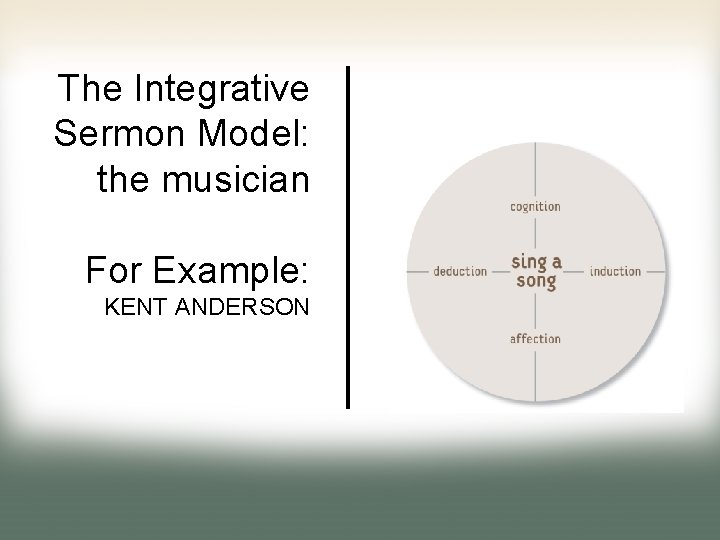 The Integrative Sermon Model: the musician

For Example:
KENT ANDERSON

cognition

deduction

sing a song

induction

affection